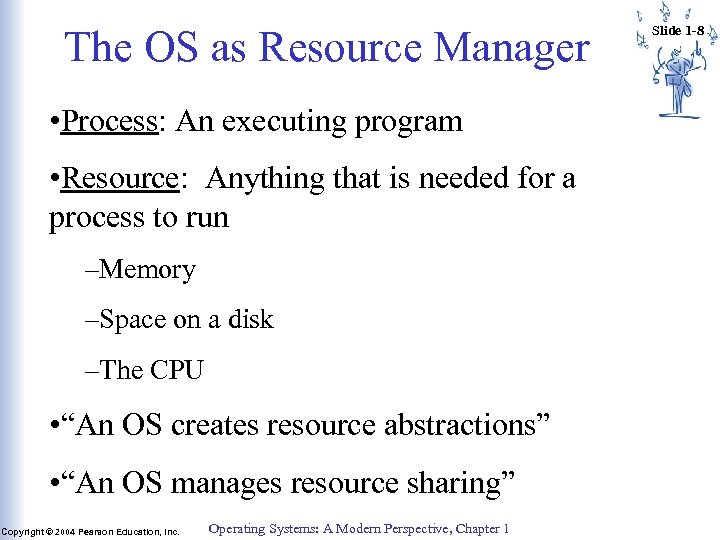 The OS as Resource Manager

Slide 1-8

•Process: An executing program

•Resource: Anything that is needed for a process to run

–Memory

–Space on a disk

–The CPU

•“An OS creates resource abstractions”

•“An OS manages resource sharing”

Copyright © 2004 Pearson Education, Inc.

Operating Systems: A Modern Perspective, Chapter 1